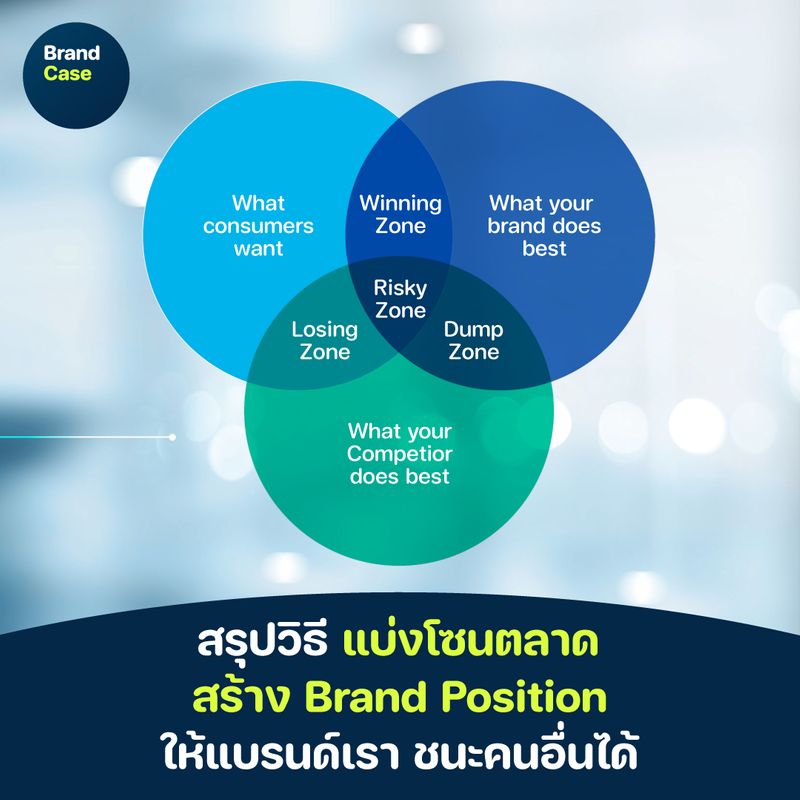 Brand Case

What consumers want

Winning Zone

What your brand does best

Risky Zone

Losing Zone

Dump Zone

What your Competior does best

สรุปวิธี แบ่งโซนตลาด
สร้าง Brand Position
ให้แบรนด์เรา ชนะคนอื่นได้